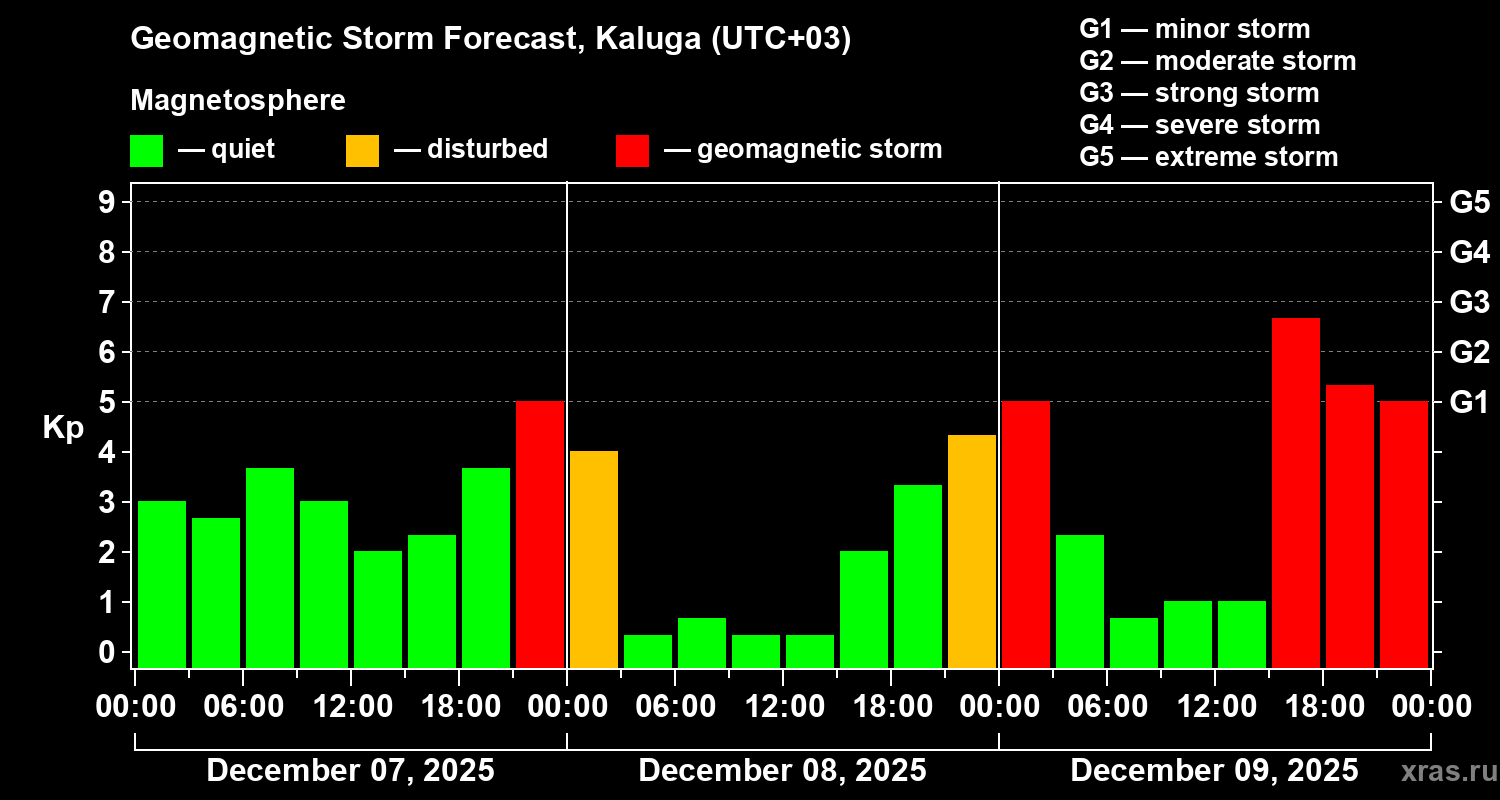 Geomagnetic Storm Forecast, Kaluga (UTC+03)

Magnetosphere

— quiet — disturbed — geomagnetic storm

G1 — minor storm
G2 — moderate storm
G3 — strong storm
G4 — severe storm
G5 — extreme storm

Kp

9
8
7
6
5
4
3
2
1
0

G5
G4
G3
G2
G1

00:00 06:00 12:00 18:00 00:00 06:00 12:00 18:00 00:00 06:00 12:00 18:00 00:00

December 07, 2025

December 08, 2025

December 09, 2025

xras.ru